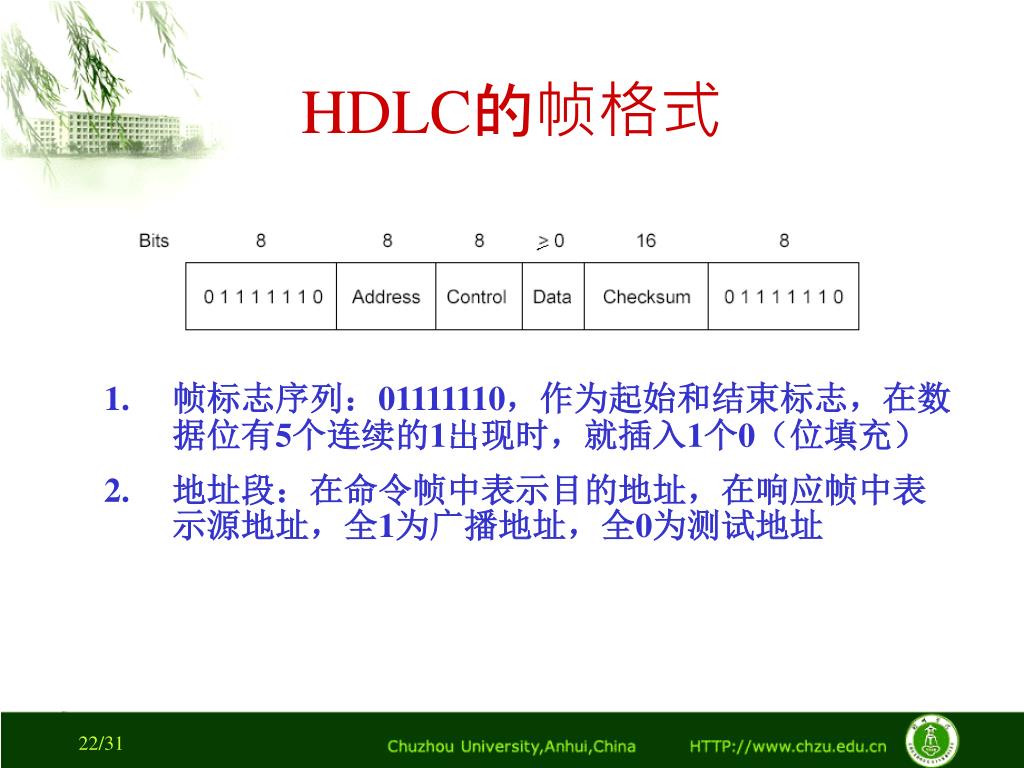 HDLC的帧格式

| Bits | 8 | 8 | 8 | $\geq 0$ | 16 | 8 |
|---|---|---|---|---|---|---|
| | 0 1 1 1 1 1 1 0 | Address | Control | Data | Checksum | 0 1 1 1 1 1 1 0 |

1. 帧标志序列：01111110，作为起始和结束标志，在数据位有5个连续的1出现时，就插入1个0（位填充）

2. 地址段：在命令帧中表示目的地址，在响应帧中表示源地址，全1为广播地址，全0为测试地址

22/31

Chuzhou University,Anhui,China HTTP://www.chzu.edu.cn